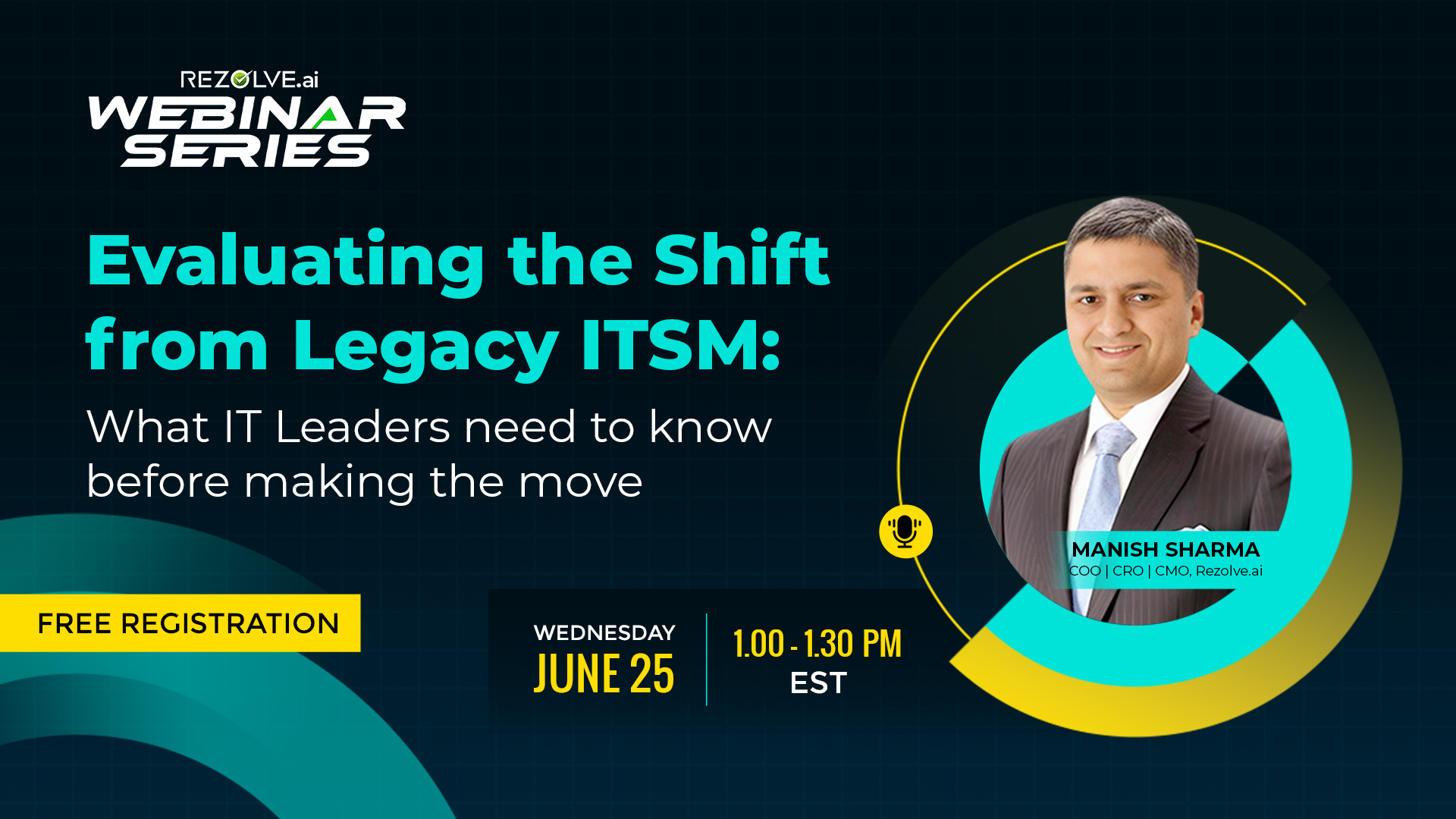 REZOLVE.ai
WEBINAR SERIES

Evaluating the Shift from Legacy ITSM:

What IT Leaders need to know before making the move

FREE REGISTRATION

WEDNESDAY
JUNE 25

1.00 - 1.30 PM
EST

MANISH SHARMA
COO | CRO | CMO, Rezolve.ai